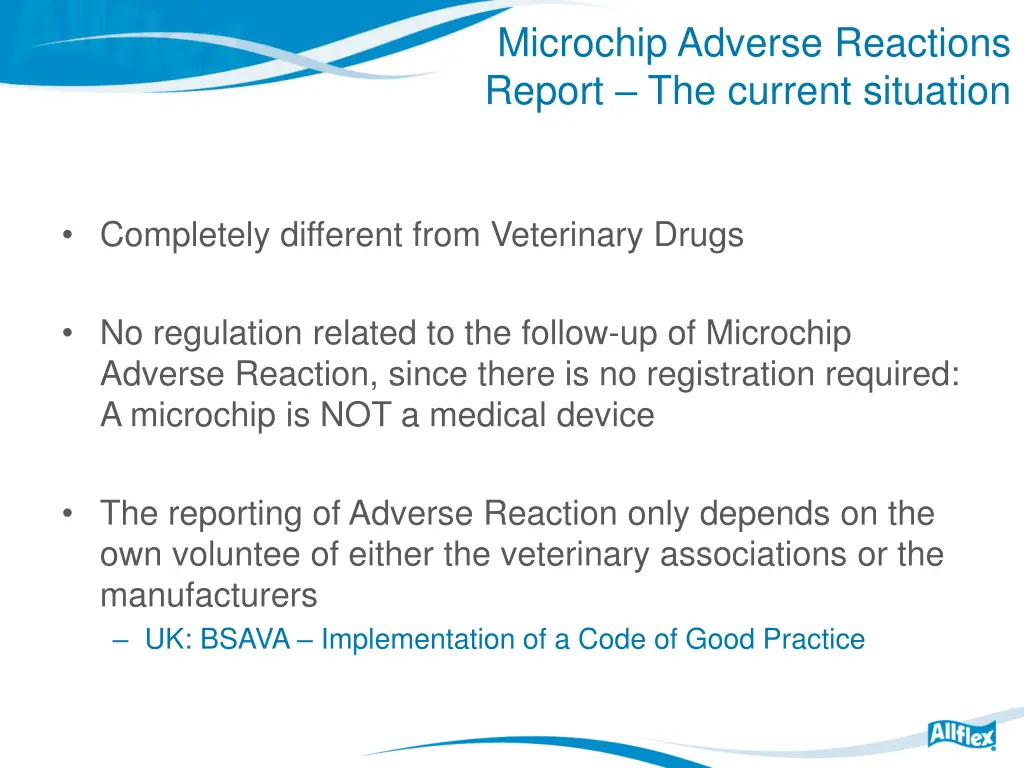 Microchip Adverse Reactions Report – The current situation

• Completely different from Veterinary Drugs

• No regulation related to the follow-up of Microchip Adverse Reaction, since there is no registration required: A microchip is NOT a medical device

• The reporting of Adverse Reaction only depends on the own voluntee of either the veterinary associations or the manufacturers
– UK: BSAVA – Implementation of a Code of Good Practice

Allflex